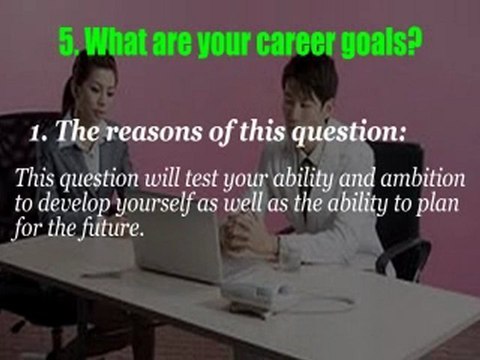 5. What are your career goals?

1. The reasons of this question:

This question will test your ability and ambition to develop yourself as well as the ability to plan for the future.